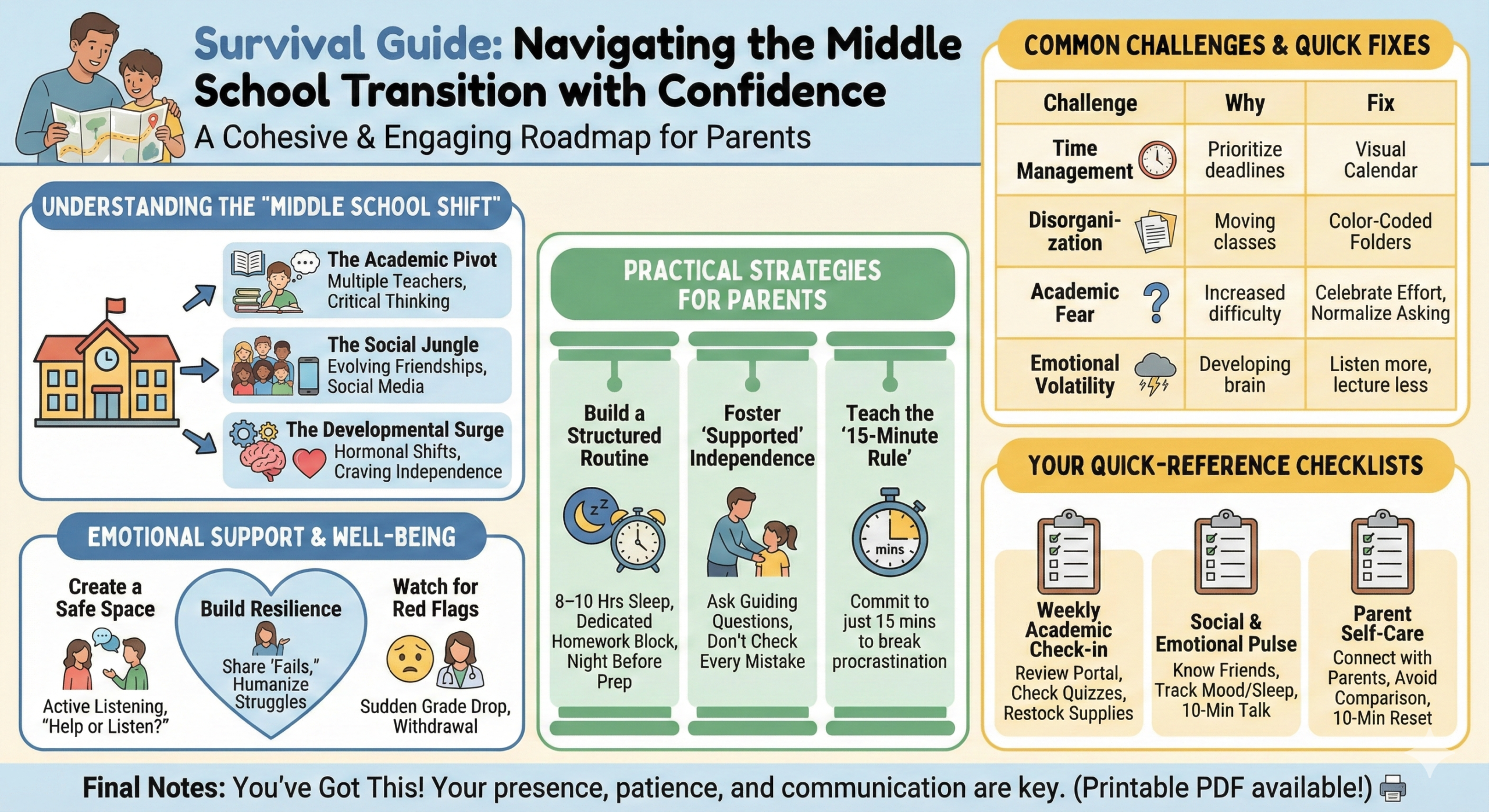 Survival Guide: Navigating the Middle School Transition with Confidence

A Cohesive & Engaging Roadmap for Parents

UNDERSTANDING THE "MIDDLE SCHOOL SHIFT"

The Academic Pivot
Multiple Teachers, Critical Thinking

The Social Jungle
Evolving Friendships, Social Media

The Developmental Surge
Hormonal Shifts, Craving Independence

EMOTIONAL SUPPORT & WELL-BEING

Create a Safe Space
Active Listening, "Help or Listen?"

Build Resilience
Share 'Fails," Humanize Struggles

Watch for Red Flags
Sudden Grade Drop, Withdrawal

PRACTICAL STRATEGIES FOR PARENTS

Build a Structured Routine
8–10 Hrs Sleep, Dedicated Homework Block, Night Before Prep

Foster 'Supported' Independence
Ask Guiding Questions, Don't Check Every Mistake

Teach the '15-Minute Rule'
mins
Commit to just 15 mins to break procrastination

COMMON CHALLENGES & QUICK FIXES

| Challenge | Why | Fix |
|---|---|---|
| Time Management | Prioritize deadlines | Visual Calendar |
| Disorganization | Moving classes | Color-Coded Folders |
| Academic Fear | Increased difficulty | Celebrate Effort, Normalize Asking |
| Emotional Volatility | Developing brain | Listen more, lecture less |

YOUR QUICK-REFERENCE CHECKLISTS

Weekly Academic Check-in
Review Portal, Check Quizzes, Restock Supplies

Social & Emotional Pulse
Know Friends, Track Mood/Sleep, 10-Min Talk

Parent Self-Care
Connect with Parents, Avoid Comparison, 10-Min Reset

Final Notes: You've Got This! Your presence, patience, and communication are key. (Printable PDF available!)